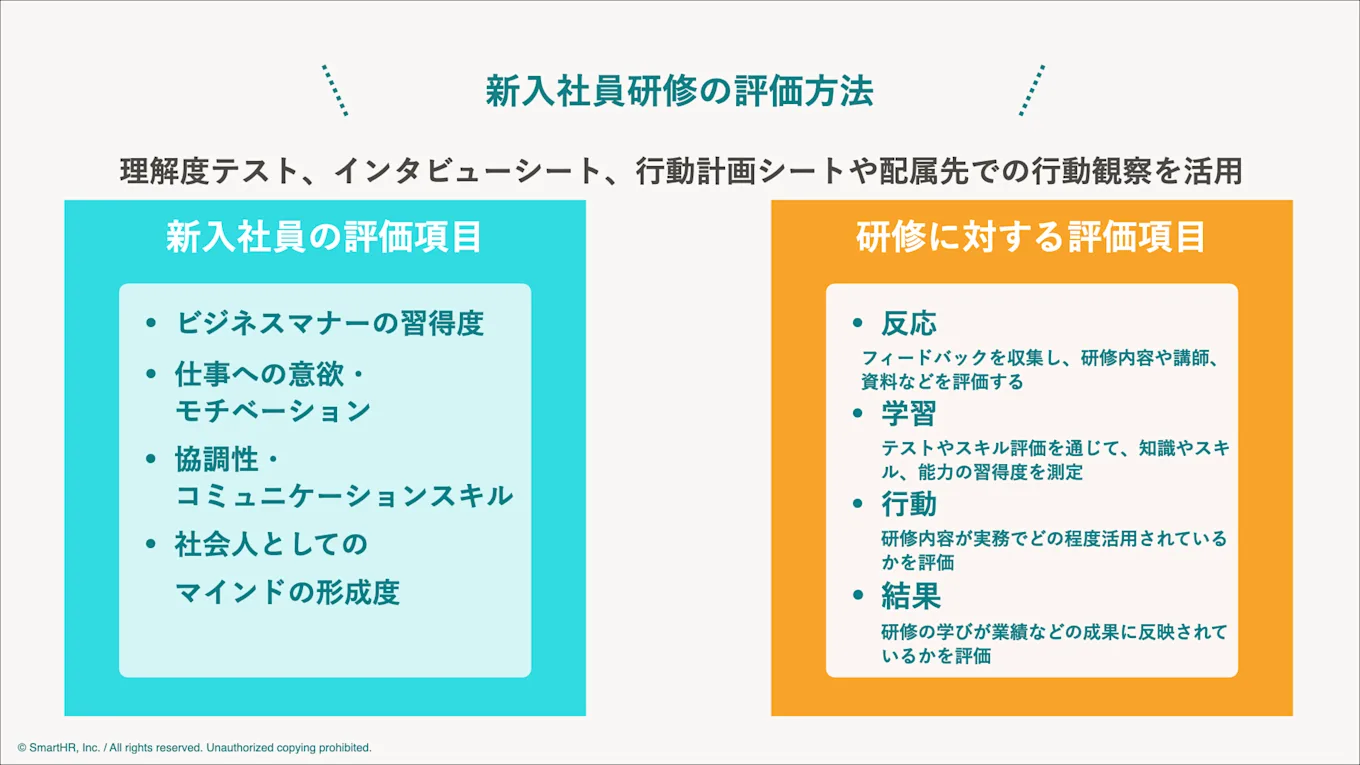 新入社員研修の評価方法

理解度テスト、インタビューシート、行動計画シートや配属先での行動観察を活用

新入社員の評価項目

• ビジネスマナーの習得度
• 仕事への意欲・モチベーション
• 協調性・コミュニケーションスキル
• 社会人としてのマインドの形成度

研修に対する評価項目

• 反応
フィードバックを収集し、研修内容や講師、資料などを評価する
• 学習
テストやスキル評価を通じて、知識やスキル、能力の習得度を測定
• 行動
研修内容が実務でどの程度活用されているかを評価
• 結果
研修の学びが業績などの成果に反映されているかを評価

© SmartHR, Inc. / All rights reserved. Unauthorized copying prohibited.